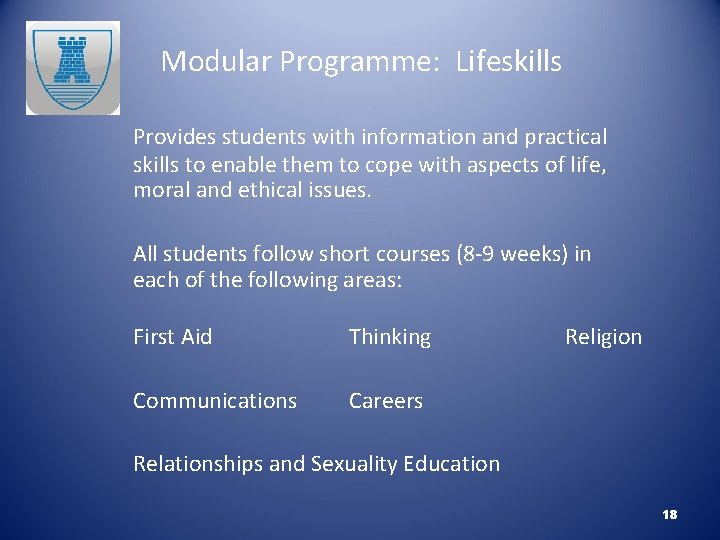 Modular Programme: Lifeskills

Provides students with information and practical skills to enable them to cope with aspects of life, moral and ethical issues.

All students follow short courses (8-9 weeks) in each of the following areas:

First Aid Thinking Religion

Communications Careers

Relationships and Sexuality Education

18